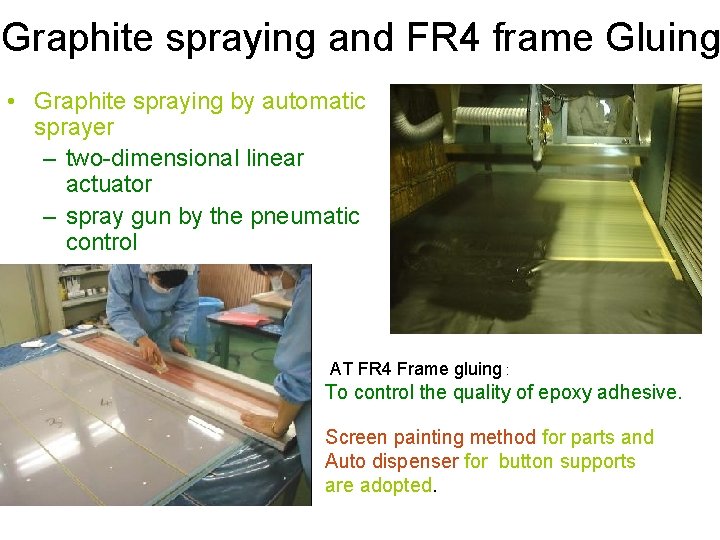 Graphite spraying and FR4 frame Gluing

• Graphite spraying by automatic sprayer
– two-dimensional linear actuator
– spray gun by the pneumatic control

AT FR4 Frame gluing :
To control the quality of epoxy adhesive.

Screen painting method for parts and Auto dispenser for button supports are adopted.